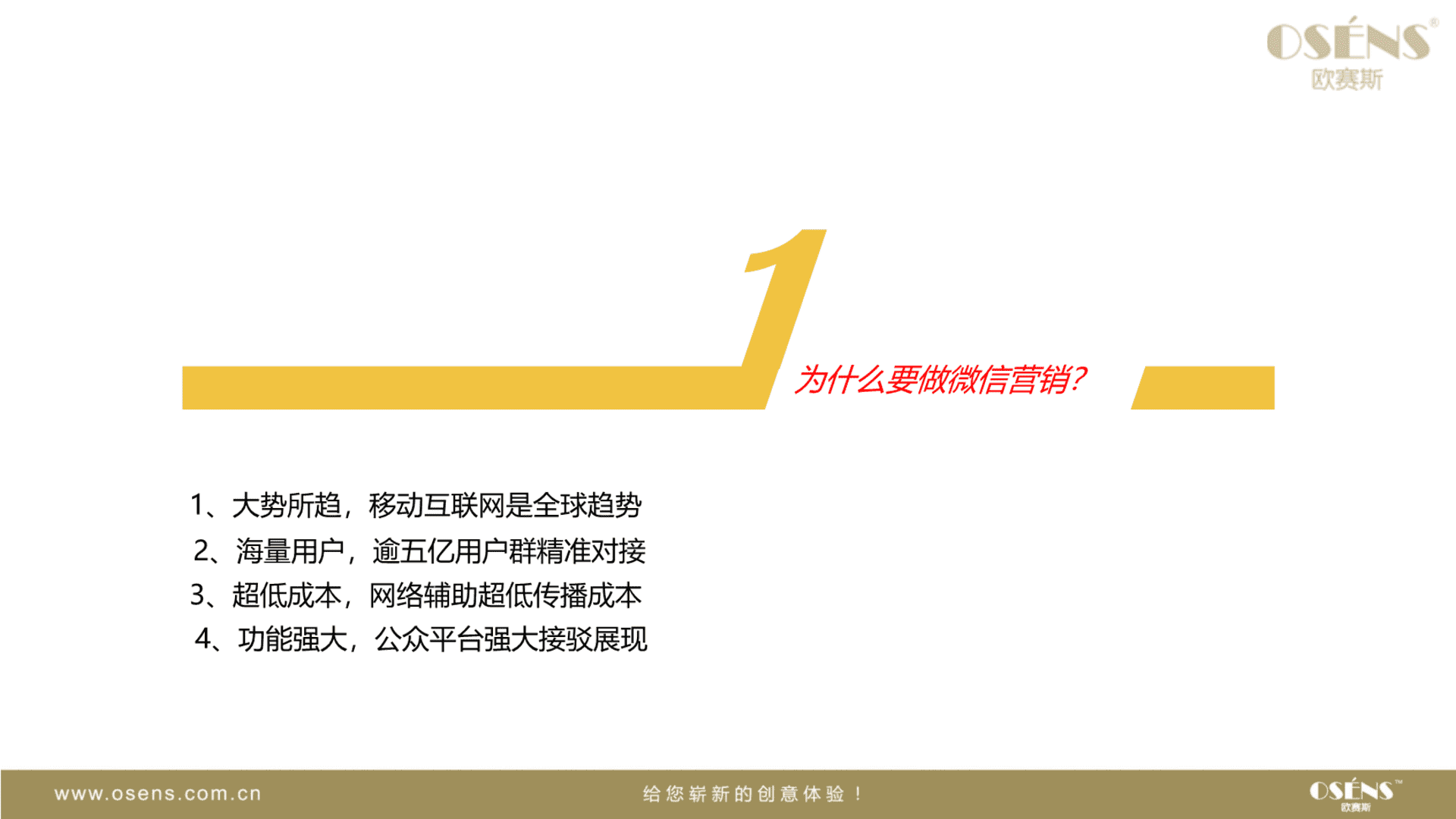 OSÉNS®
欧赛斯

1

为什么要做微信营销?

1、大势所趋，移动互联网是全球趋势
2、海量用户，逾五亿用户群精准对接
3、超低成本，网络辅助超低传播成本
4、功能强大，公众平台强大接驳展现

www.osens.com.cn

给您崭新的创意体验！

OSÉNS™
欧赛斯